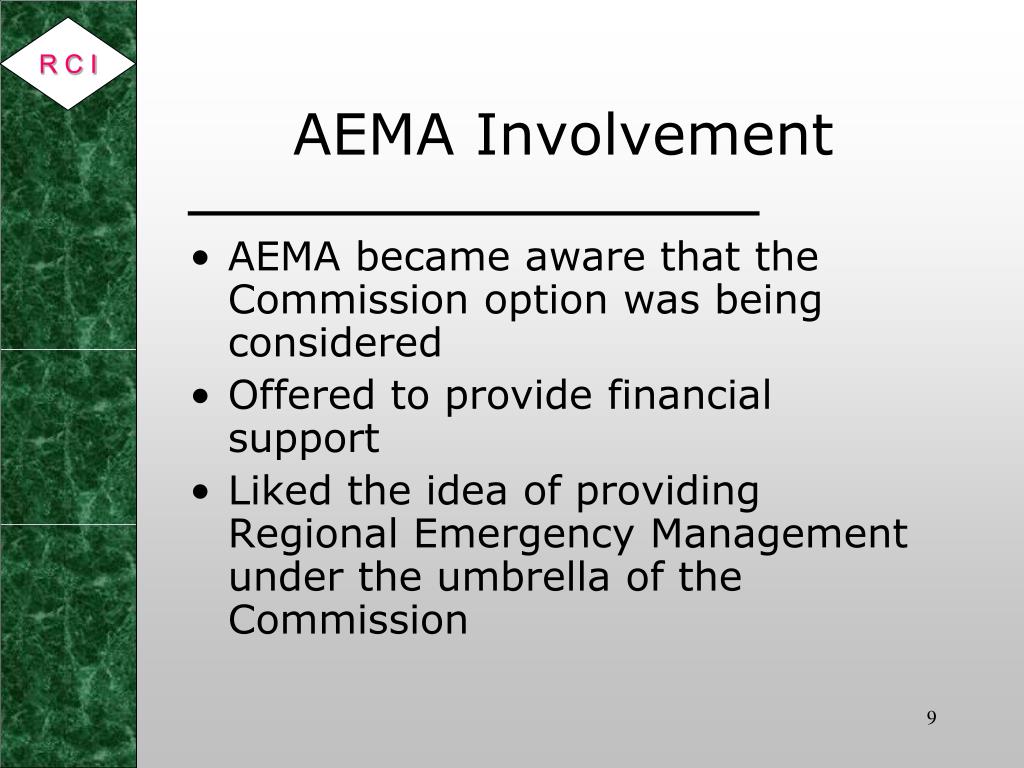 R C I

AEMA Involvement

• AEMA became aware that the Commission option was being considered
• Offered to provide financial support
• Liked the idea of providing Regional Emergency Management under the umbrella of the Commission

9